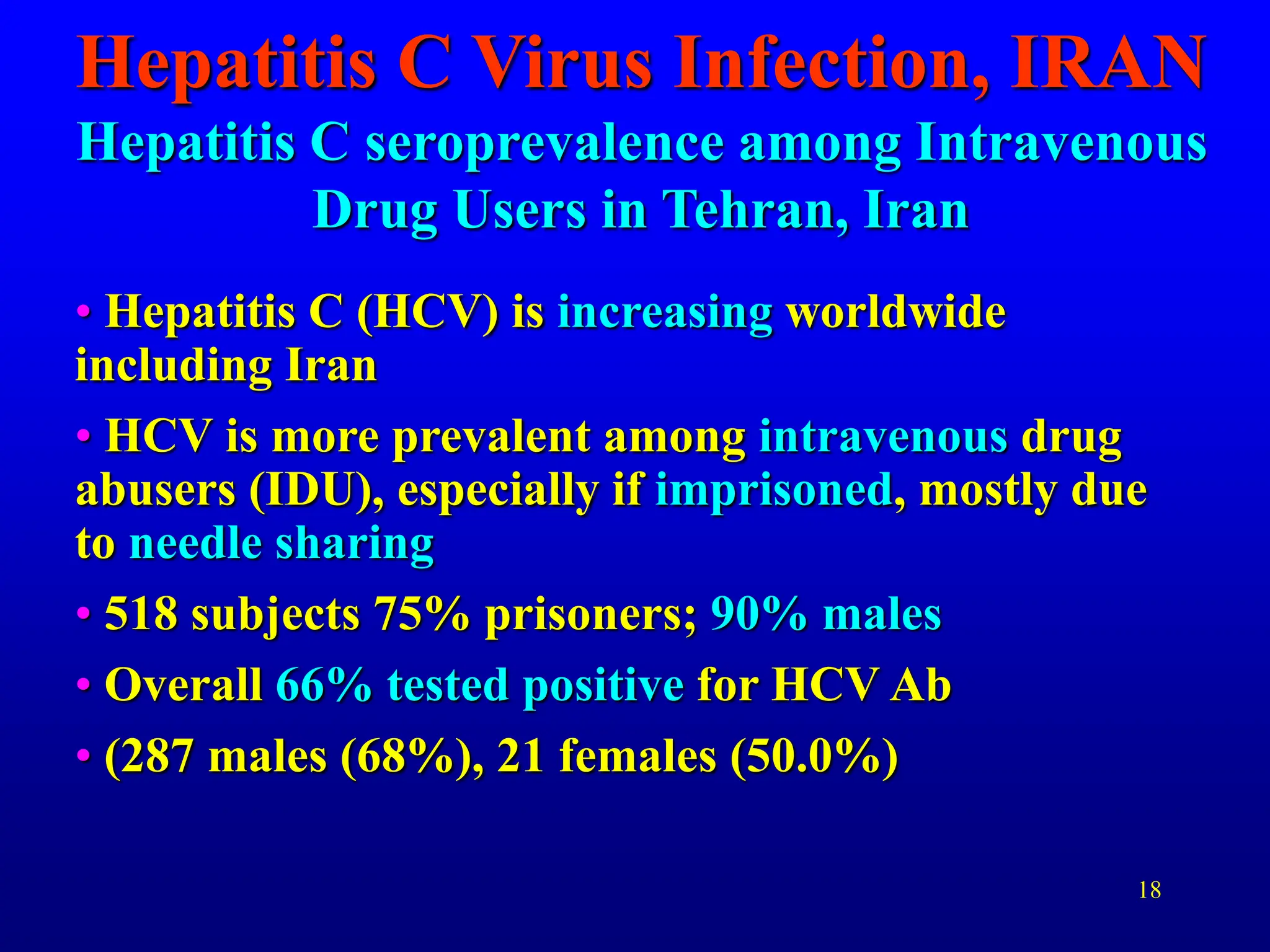 Hepatitis C Virus Infection, IRAN
Hepatitis C seroprevalence among Intravenous Drug Users in Tehran, Iran

• Hepatitis C (HCV) is increasing worldwide including Iran

• HCV is more prevalent among intravenous drug abusers (IDU), especially if imprisoned, mostly due to needle sharing

• 518 subjects 75% prisoners; 90% males

• Overall 66% tested positive for HCV Ab

• (287 males (68%), 21 females (50.0%)

18